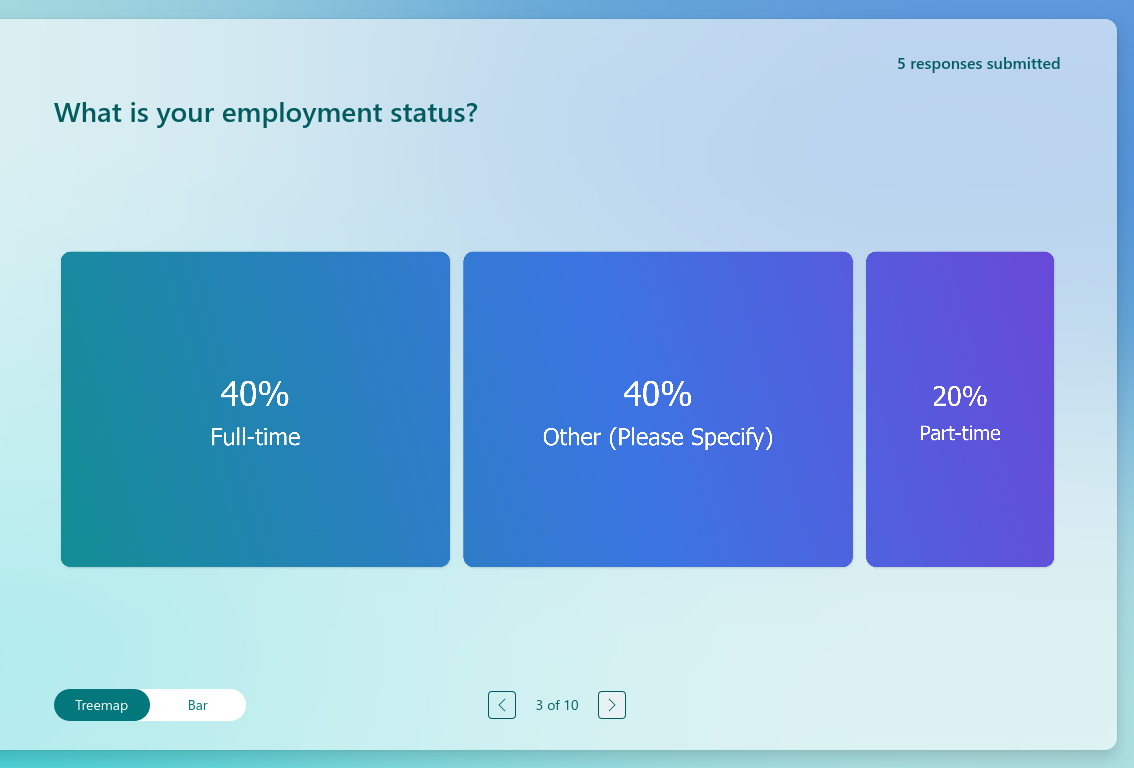 5 responses submitted

What is your employment status?

40%
Full-time

40%
Other (Please Specify)

20%
Part-time

Treemap Bar

3 of 10